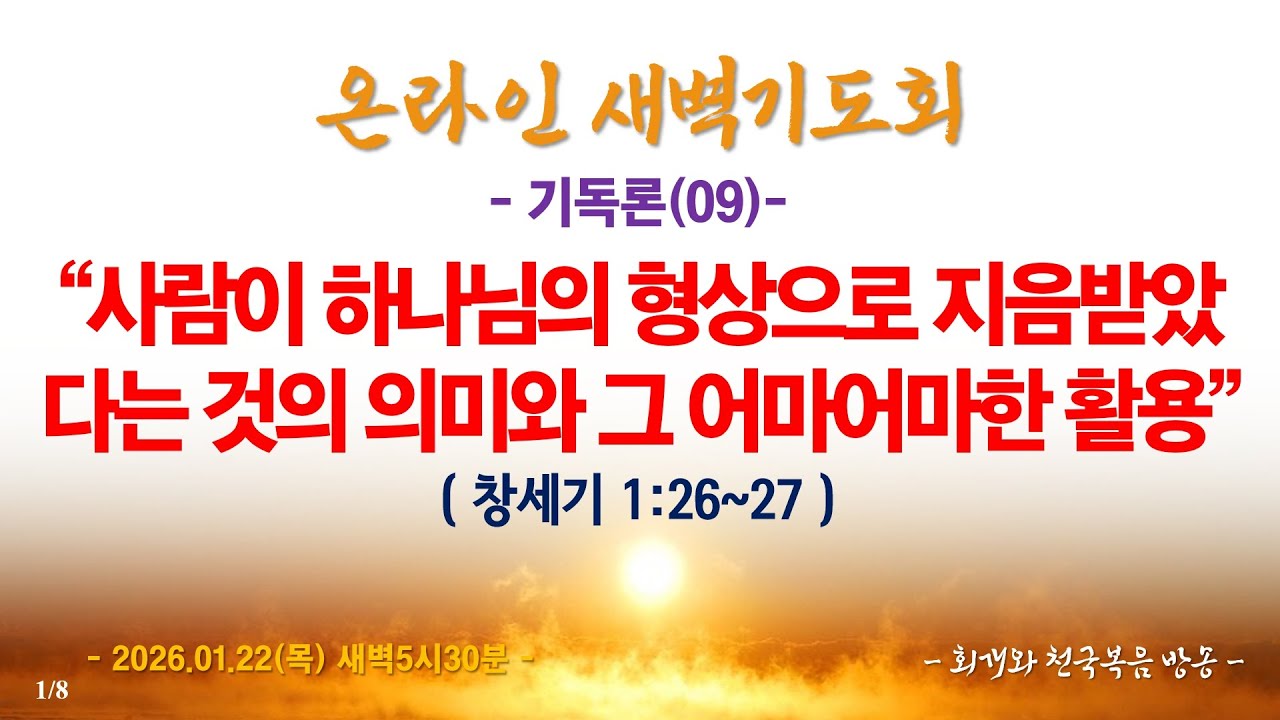 온라인 새벽기도회

- 기독론(09)-

“사람이 하나님의 형상으로 지음받았다는 것의 의미와 그 어마어마한 활용”

( 창세기 1:26~27 )

- 2026.01.22(목) 새벽5시30분 -

- 회개와 천국복음 방송 -

1/8